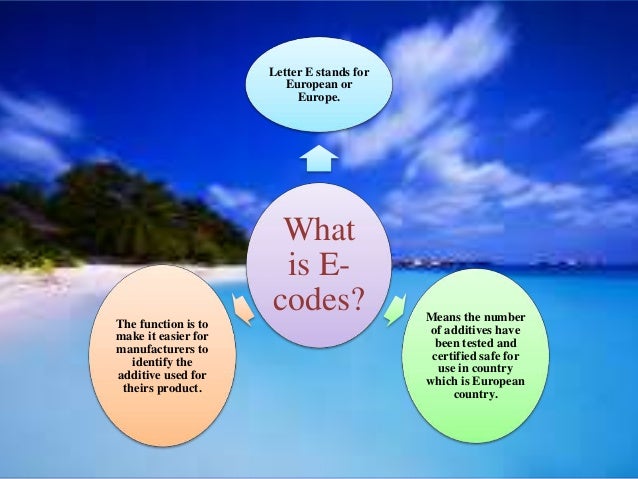 Letter E stands for European or Europe.

What is E-codes?

The function is to make it easier for manufacturers to identify the additive used for theirs product.

Means the number of additives have been tested and certified safe for use in country which is European country.